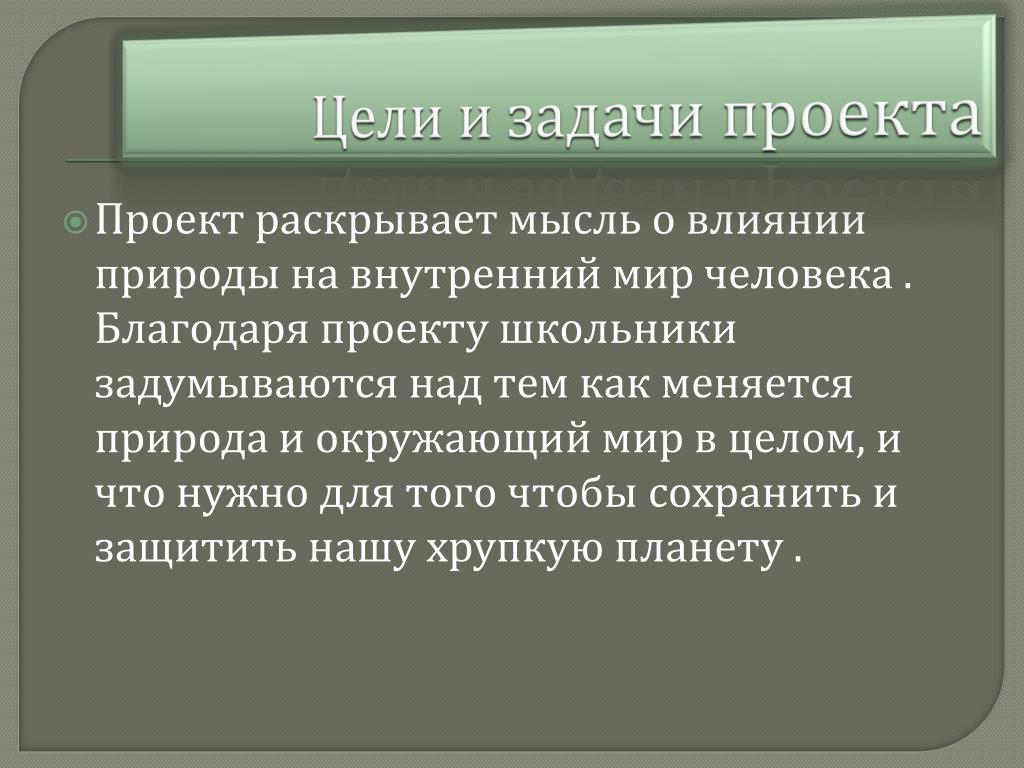 Цели и задачи проекта

Проект раскрывает мысль о влиянии природы на внутренний мир человека . Благодаря проекту школьники задумываются над тем как меняется природа и окружающий мир в целом, и что нужно для того чтобы сохранить и защитить нашу хрупкую планету .